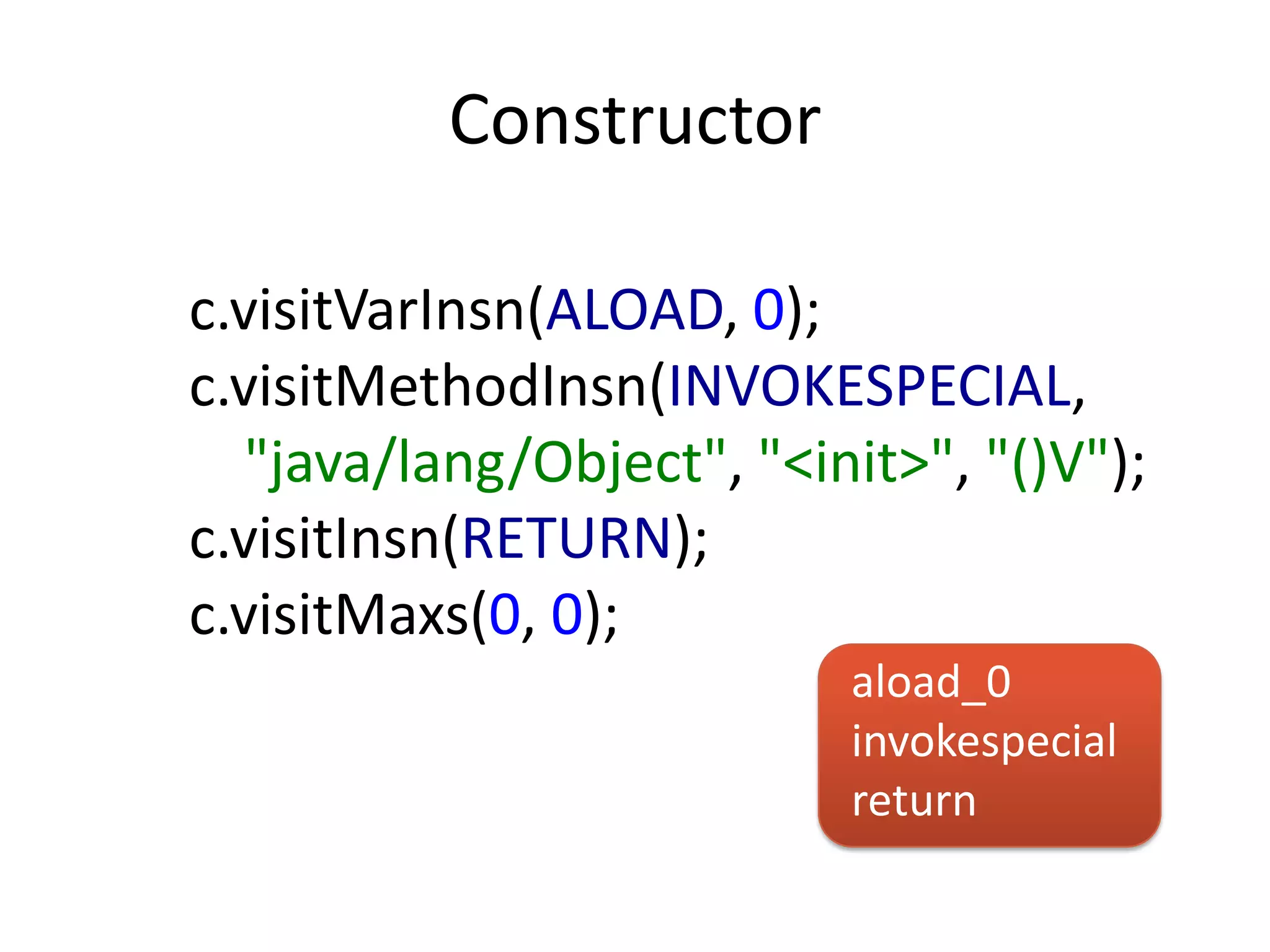 Constructor

c.visitVarInsn(ALOAD, 0);
c.visitMethodInsn(INVOKESPECIAL,
"java/lang/Object", "<init>", "()V");
c.visitInsn(RETURN);
c.visitMaxs(0, 0);

aload_0
invokespecial
return